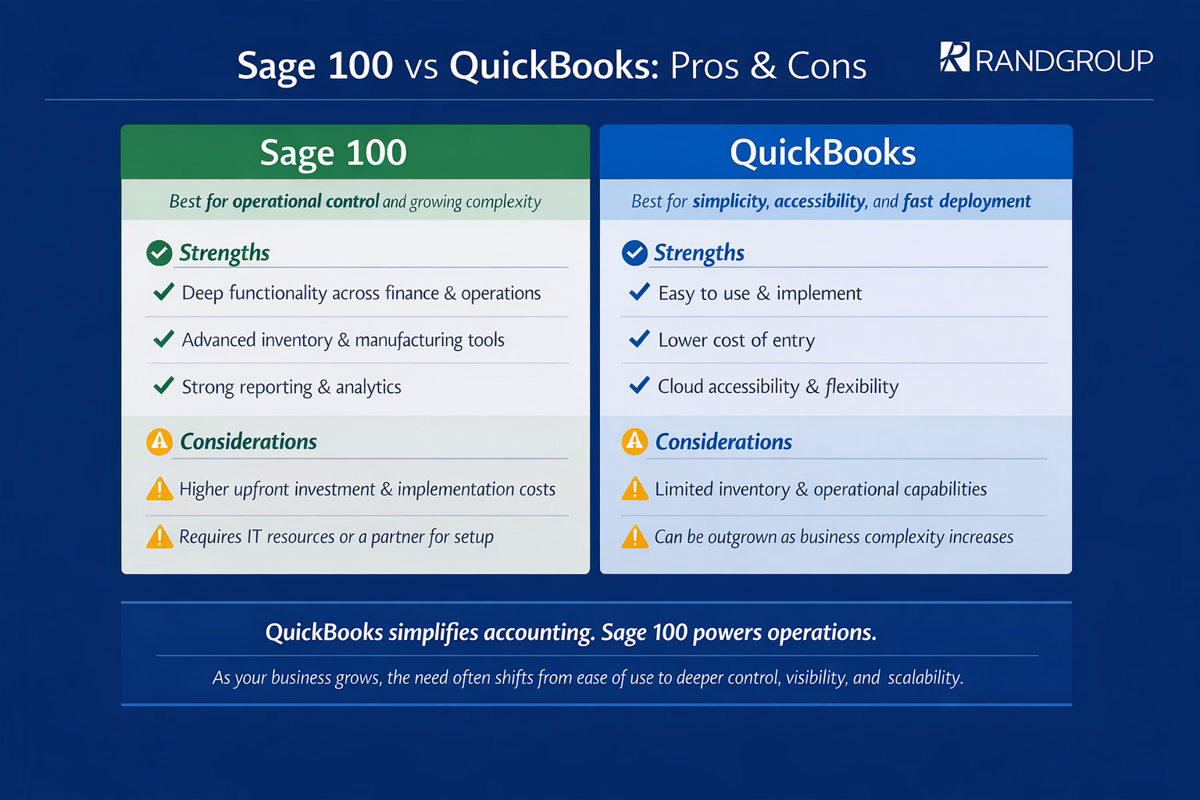 Sage 100 vs QuickBooks: Pros & Cons

RANDGROUP

Sage 100

Best for operational control and growing complexity

Strengths

Deep functionality across finance & operations

Advanced inventory & manufacturing tools

Strong reporting & analytics

Considerations

Higher upfront investment & implementation costs

Requires IT resources or a partner for setup

QuickBooks

Best for simplicity, accessibility, and fast deployment

Strengths

Easy to use & implement

Lower cost of entry

Cloud accessibility & flexibility

Considerations

Limited inventory & operational capabilities

Can be outgrown as business complexity increases

QuickBooks simplifies accounting. Sage 100 powers operations.

As your business grows, the need often shifts from ease of use to deeper control, visibility, and scalability.